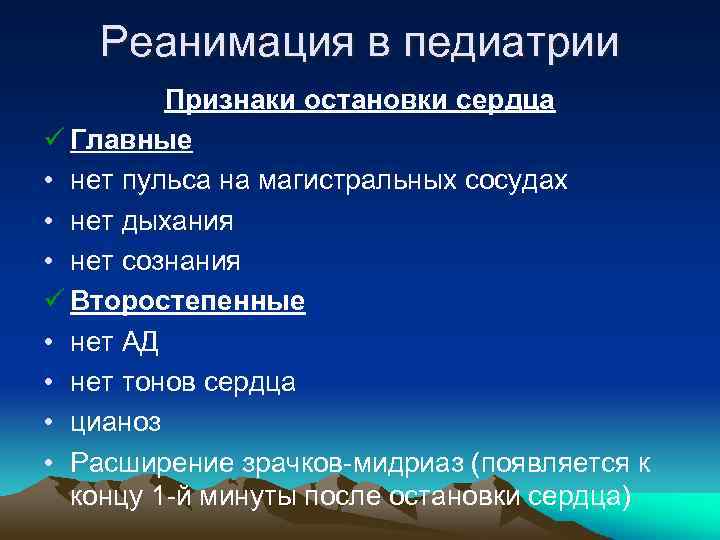 Реанимация в педиатрии

Признаки остановки сердца

✓ Главные

• нет пульса на магистральных сосудах
• нет дыхания
• нет сознания

✓ Второстепенные

• нет АД
• нет тонов сердца
• цианоз
• Расширение зрачков-мидриаз (появляется к концу 1-й минуты после остановки сердца)